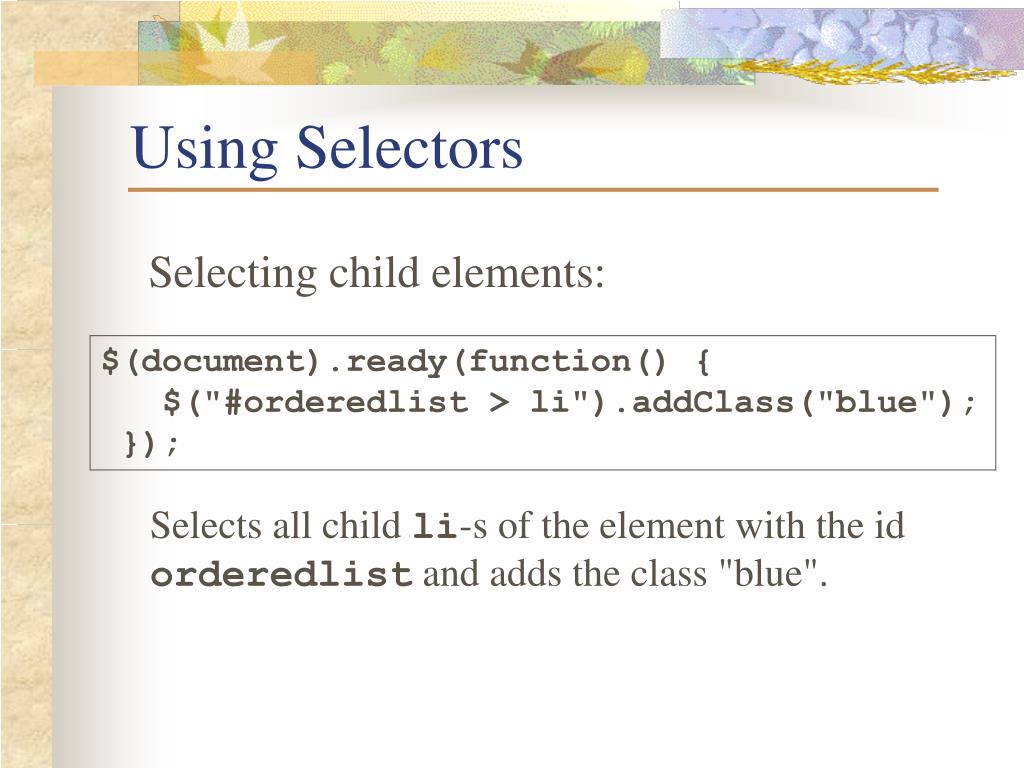 Using Selectors

Selecting child elements:

$(document).ready(function() {
   $("#orderedlist > li").addClass("blue");
 });

Selects all child li-s of the element with the id orderedlist and adds the class "blue".